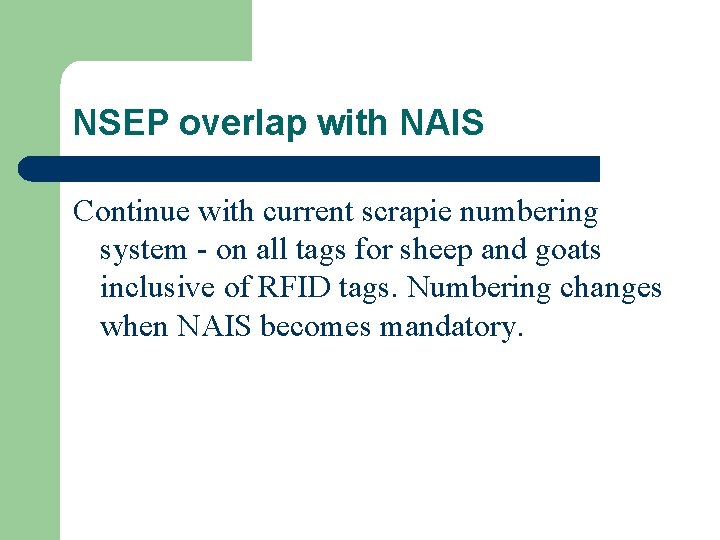 NSEP overlap with NAIS

Continue with current scrapie numbering system - on all tags for sheep and goats inclusive of RFID tags. Numbering changes when NAIS becomes mandatory.